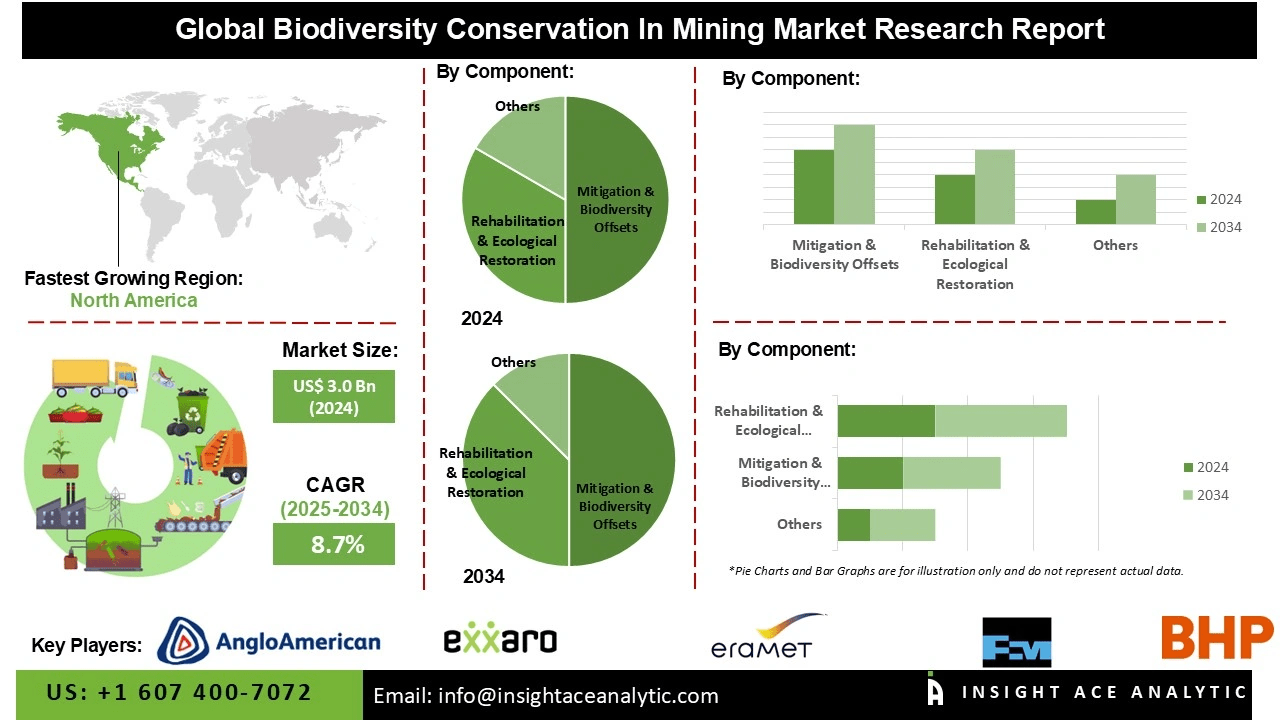 Global Biodiversity Conservation In Mining Market Research Report

Fastest Growing Region:
North America

Market Size:
US$ 3.0 Bn (2024)

CAGR
(2025-2034)
8.7%

By Component:

Others
Mitigation & Biodiversity Offsets
Rehabilitation & Ecological Restoration
2024

Others
Rehabilitation & Ecological Restoration
Mitigation & Biodiversity Offsets
2034

By Component:

Mitigation & Biodiversity Offsets
Rehabilitation & Ecological Restoration
Others
2024
2034

By Component:

Rehabilitation & Ecological...
Mitigation & Biodiversity...
Others
2024
2034

*Pie Charts and Bar Graphs are for illustration only and do not represent actual data.

Key Players: AngloAmerican exxaro eramet FM BHP

US: +1 607 400-7072
Email: info@insightaceanalytic.com
INSIGHT ACE ANALYTIC